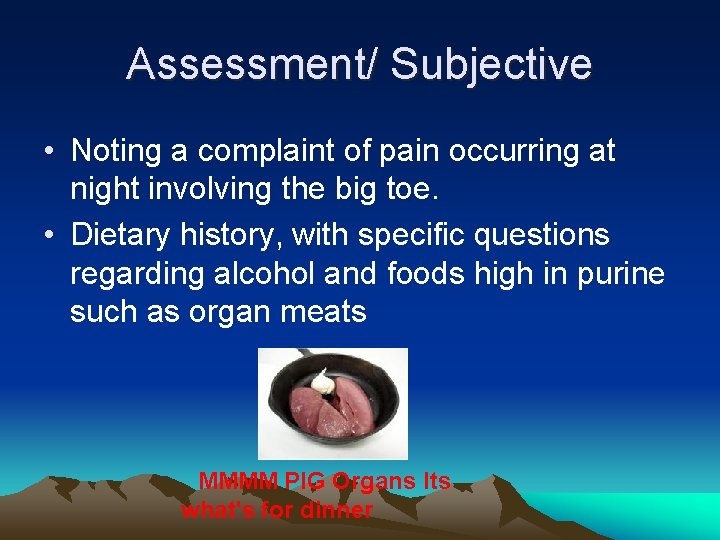 Assessment/ Subjective

• Noting a complaint of pain occurring at night involving the big toe.
• Dietary history, with specific questions regarding alcohol and foods high in purine such as organ meats

MMMM PIG Organs Its what's for dinner